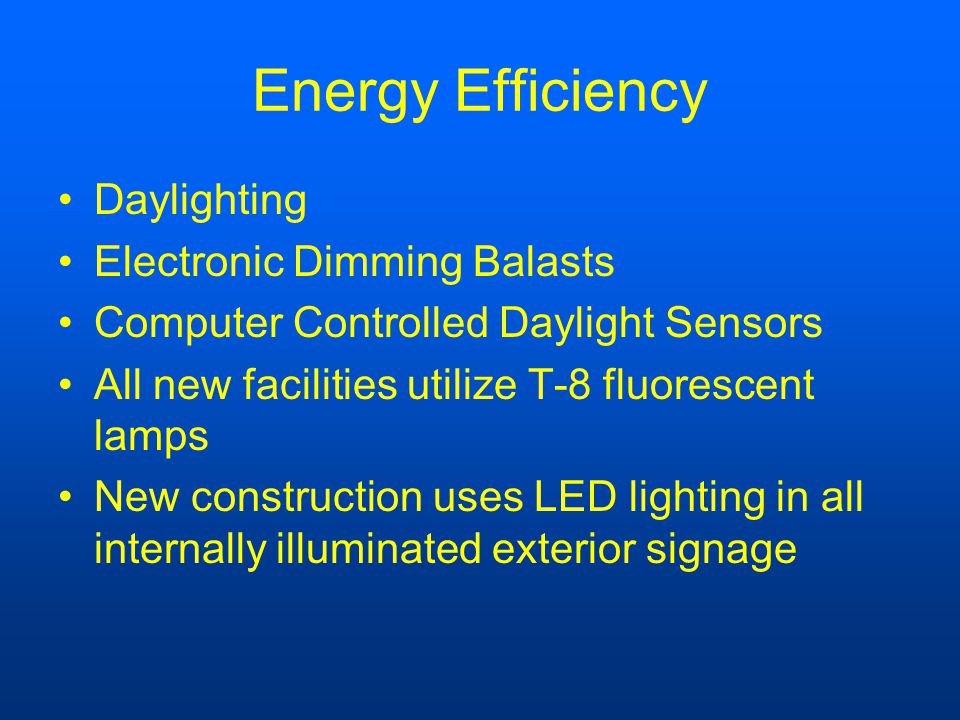 Energy Efficiency

• Daylighting
• Electronic Dimming Balasts
• Computer Controlled Daylight Sensors
• All new facilities utilize T-8 fluorescent lamps
• New construction uses LED lighting in all internally illuminated exterior signage